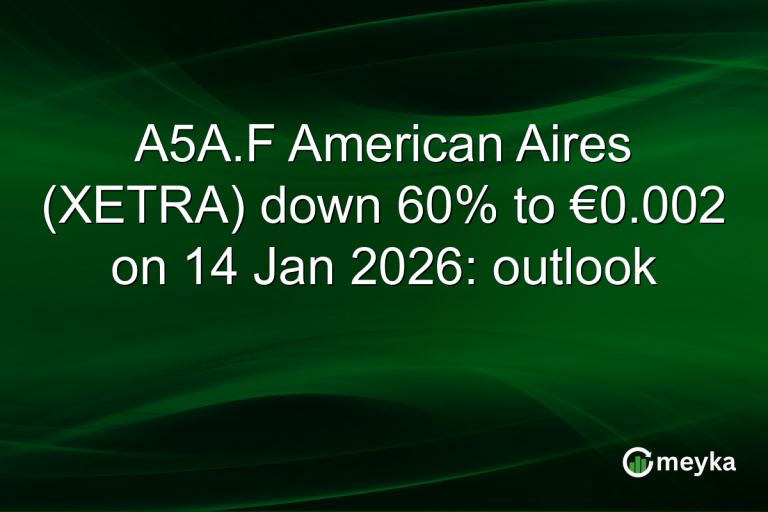 A5A.F American Aires (XETRA) down 60% to €0.002 on 14 Jan 2026: outlook

meyka